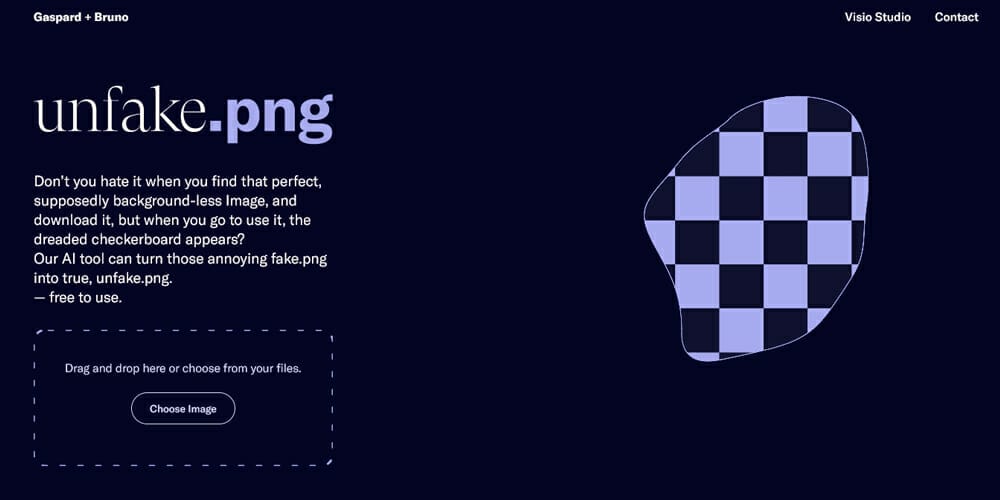 Gaspard + Bruno

Visio Studio

Contact

unfake.png

Don't you hate it when you find that perfect, supposedly background-less Image, and download it, but when you go to use it, the dreaded checkerboard appears?
Our AI tool can turn those annoying fake.png into true, unfake.png.
— free to use.

Drag and drop here or choose from your files.

Choose Image